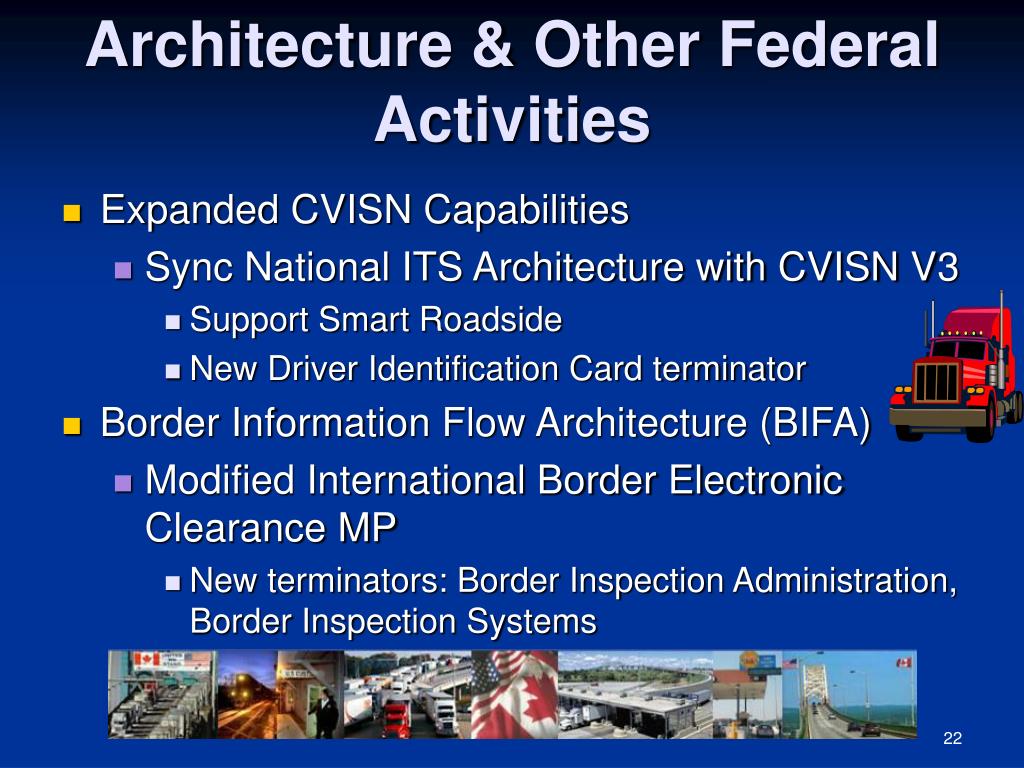 Architecture & Other Federal Activities

Expanded CVISN Capabilities

Sync National ITS Architecture with CVISN V3

Support Smart Roadside

New Driver Identification Card terminator

Border Information Flow Architecture (BIFA)

Modified International Border Electronic Clearance MP

New terminators: Border Inspection Administration, Border Inspection Systems

22